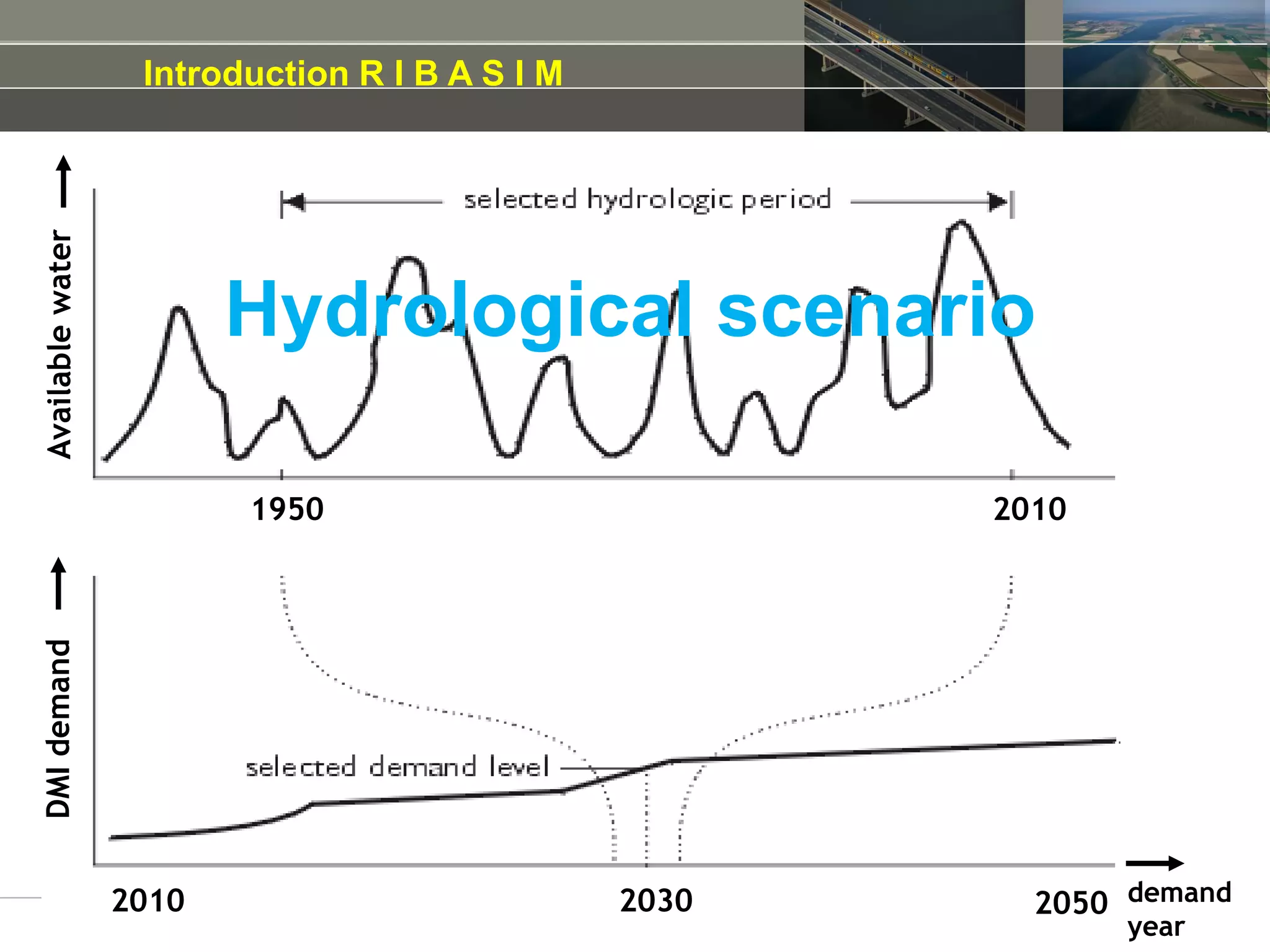 Introduction R I B A S I M

Available water

selected hydrologic period

Hydrological scenario

1950

2010

DMI demand

selected demand level

2010

2030

2050

demand year